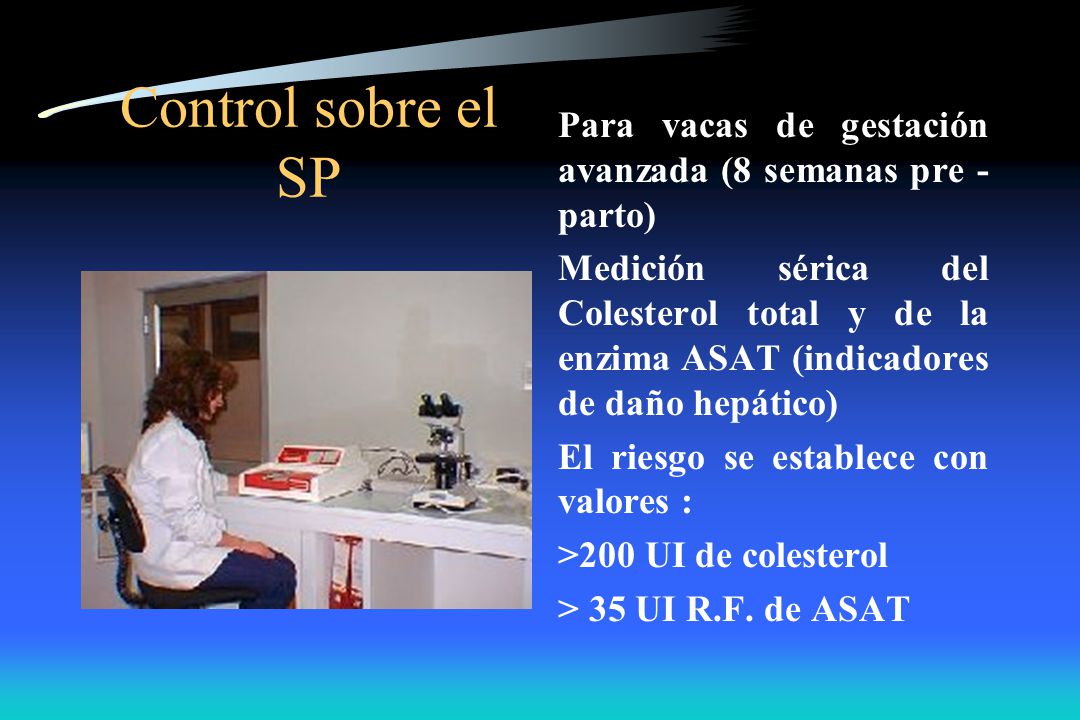 Control sobre el SP

Para vacas de gestación avanzada (8 semanas pre - parto)

Medición sérica del Colesterol total y de la enzima ASAT (indicadores de daño hepático)

El riesgo se establece con valores :

>200 UI de colesterol

> 35 UI R.F. de ASAT